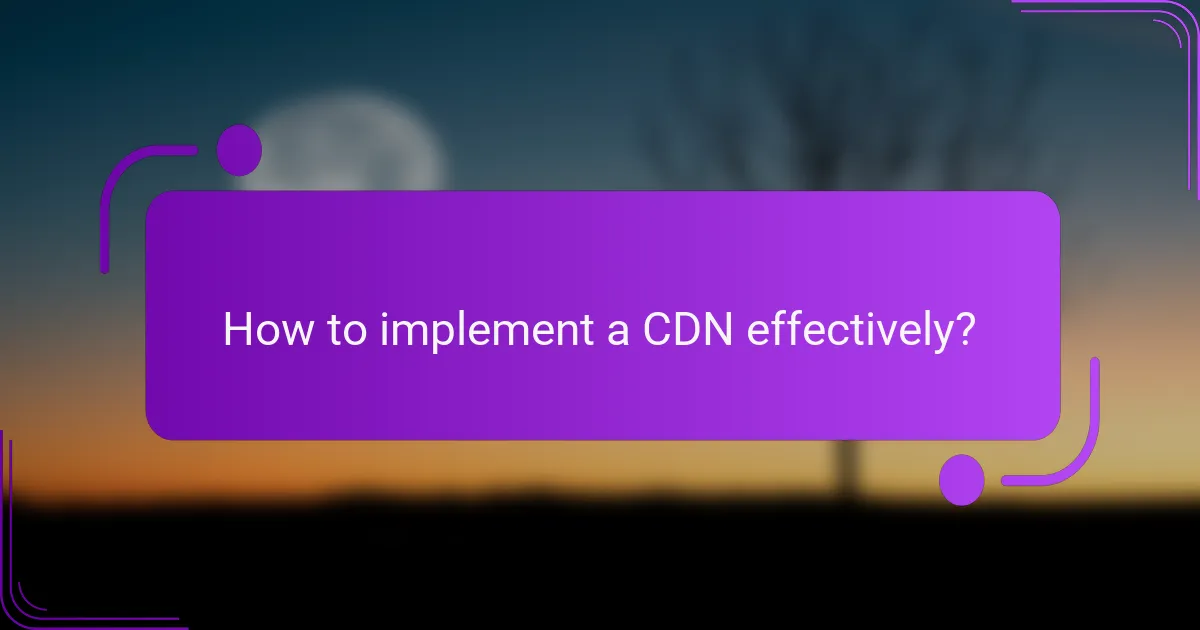 How to implement a CDN effectively?